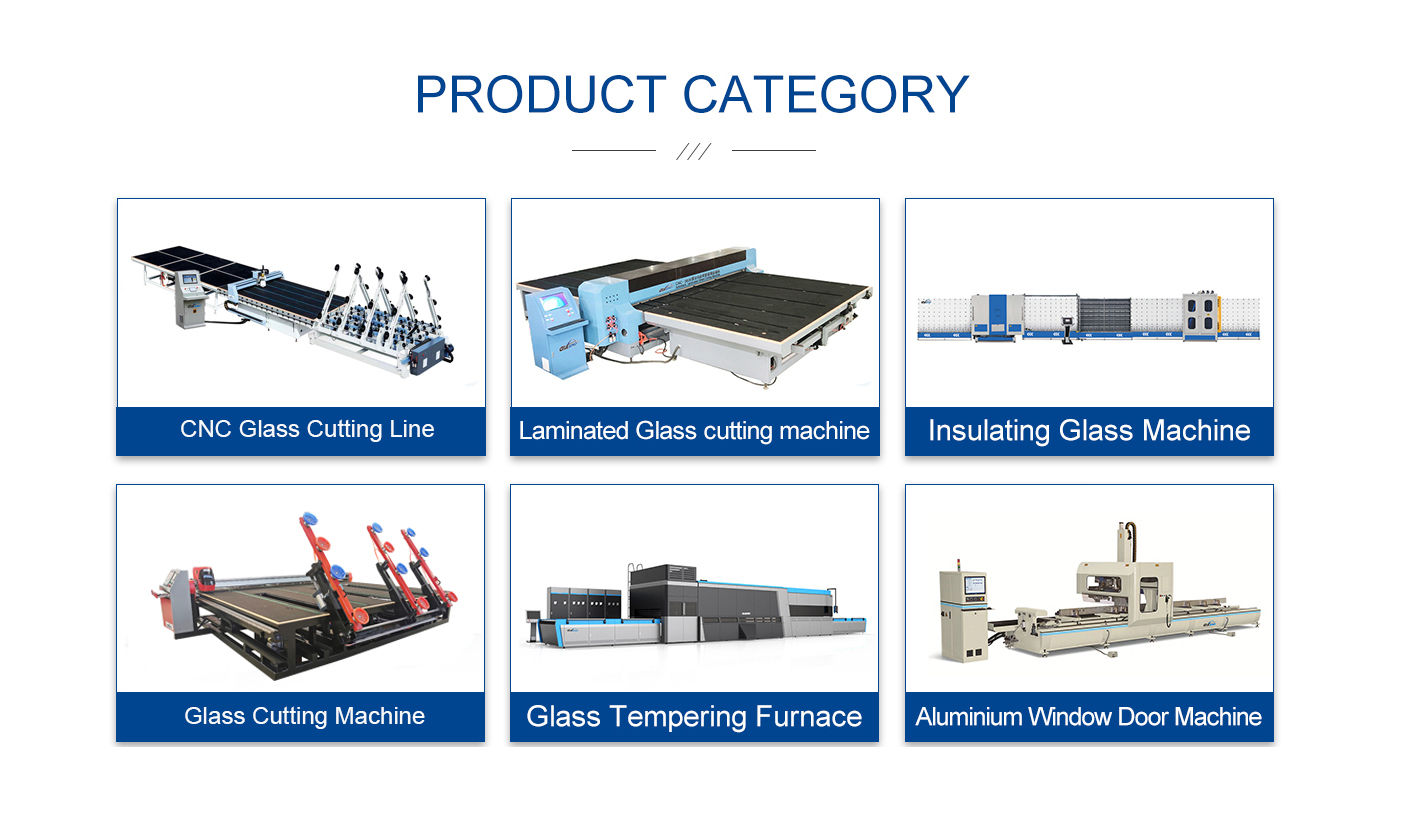 PRODUCT CATEGORY

///

CNC Glass Cutting Line

Laminated Glass cutting machine

Insulating Glass Machine

Glass Cutting Machine

Glass Tempering Furnace

Aluminium Window Door Machine